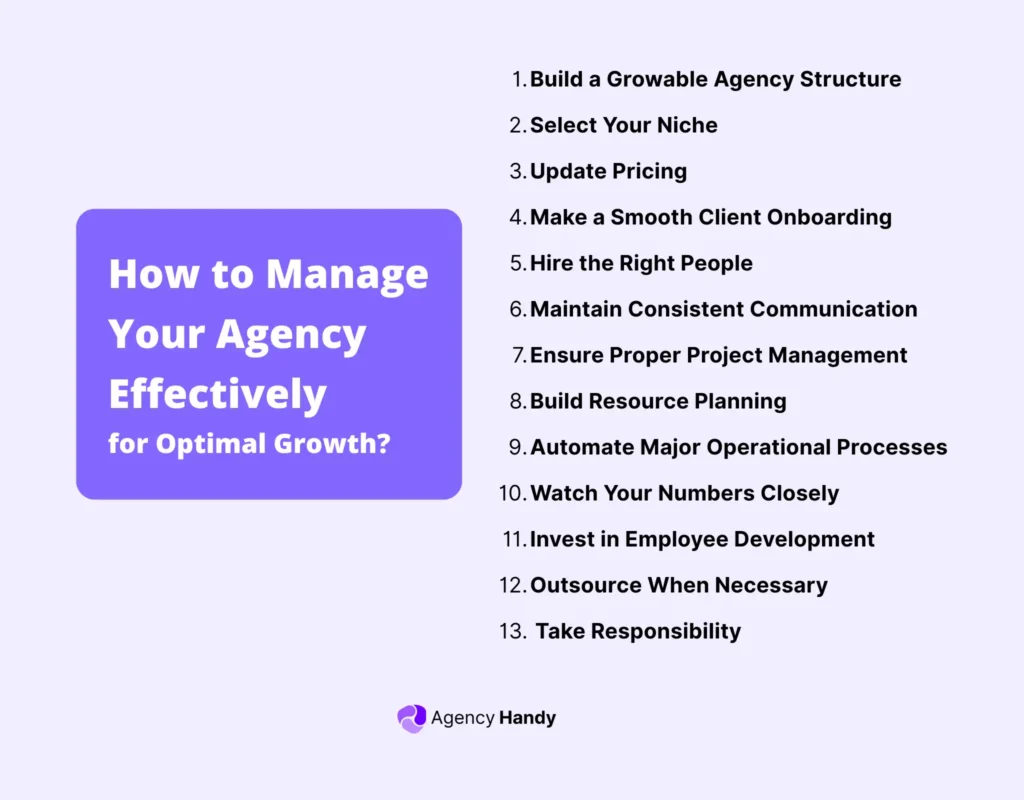 How to Manage Your Agency Effectively for Optimal Growth?

1. Build a Growable Agency Structure
2. Select Your Niche
3. Update Pricing
4. Make a Smooth Client Onboarding
5. Hire the Right People
6. Maintain Consistent Communication
7. Ensure Proper Project Management
8. Build Resource Planning
9. Automate Major Operational Processes
10. Watch Your Numbers Closely
11. Invest in Employee Development
12. Outsource When Necessary
13. Take Responsibility

Agency Handy